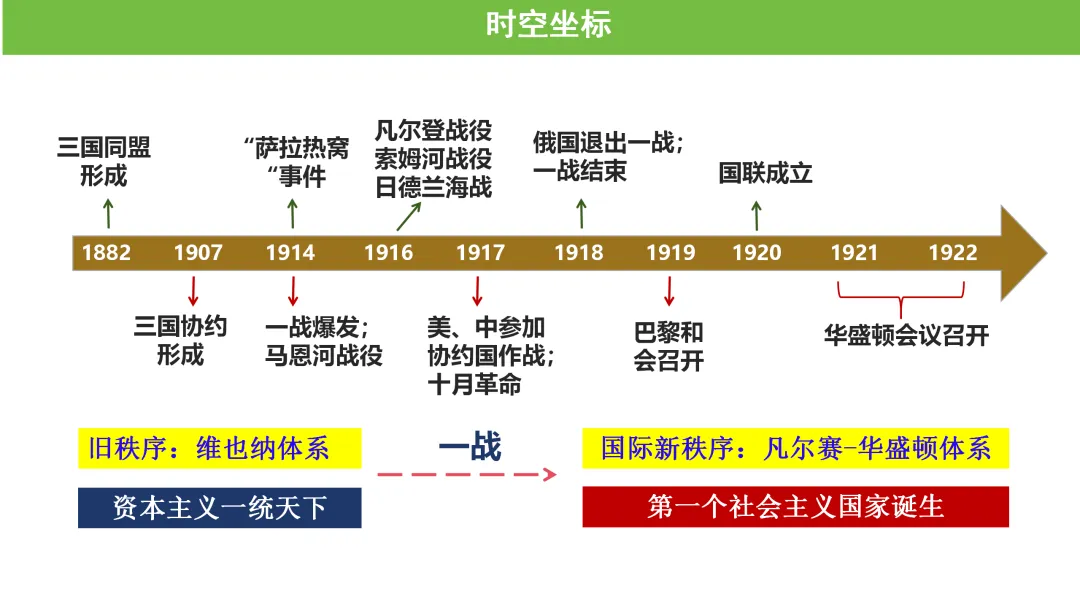 时空坐标

三国同盟形成

“萨拉热窝“事件

凡尔登战役
索姆河战役
日德兰海战

俄国退出一战；
一战结束

国联成立

1882 1907 1914 1916 1917 1918 1919 1920 1921 1922

三国协约形成

一战爆发；
马恩河战役

美、中参加协约国作战；
十月革命

巴黎和会召开

华盛顿会议召开

旧秩序：维也纳体系

一战

国际新秩序：凡尔赛-华盛顿体系

资本主义一统天下

第一个社会主义国家诞生